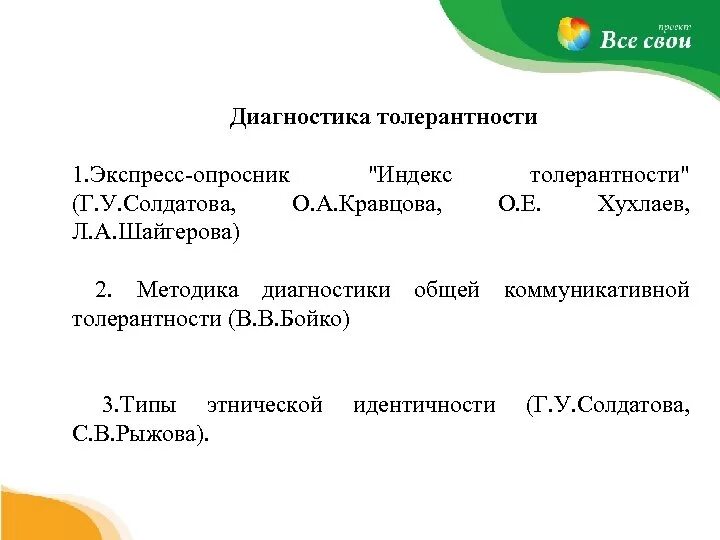 проект
Все свои

Диагностика толерантности

1.Экспресс-опросник "Индекс толерантности" (Г.У.Солдатова, О.А.Кравцова, О.Е. Хухлаев, Л.А.Шайгерова)

2. Методика диагностики общей коммуникативной толерантности (В.В.Бойко)

3.Типы этнической идентичности (Г.У.Солдатова, С.В.Рыжова).